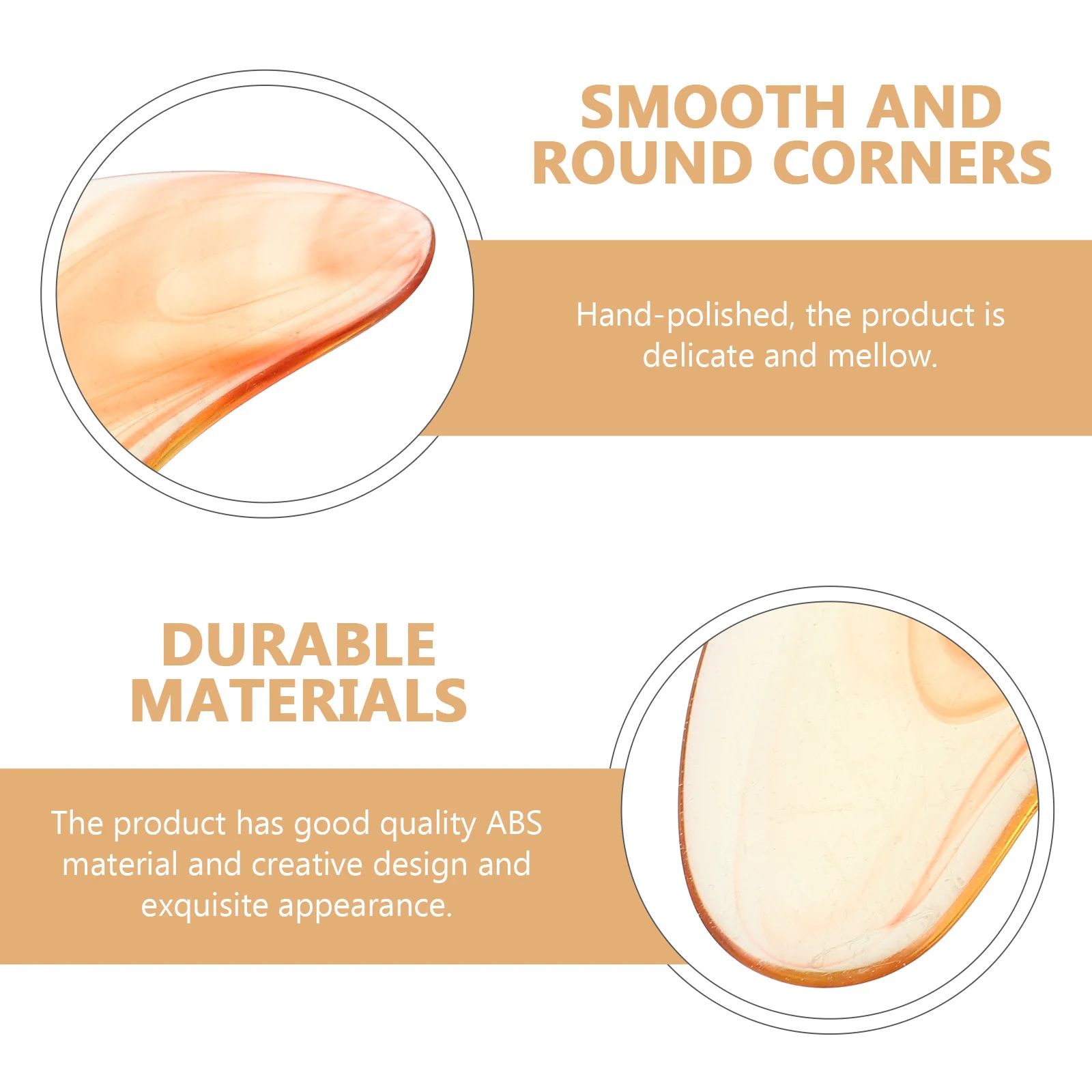 SMOOTH AND ROUND CORNERS

Hand-polished, the product is delicate and mellow.

DURABLE MATERIALS

The product has good quality ABS material and creative design and exquisite appearance.